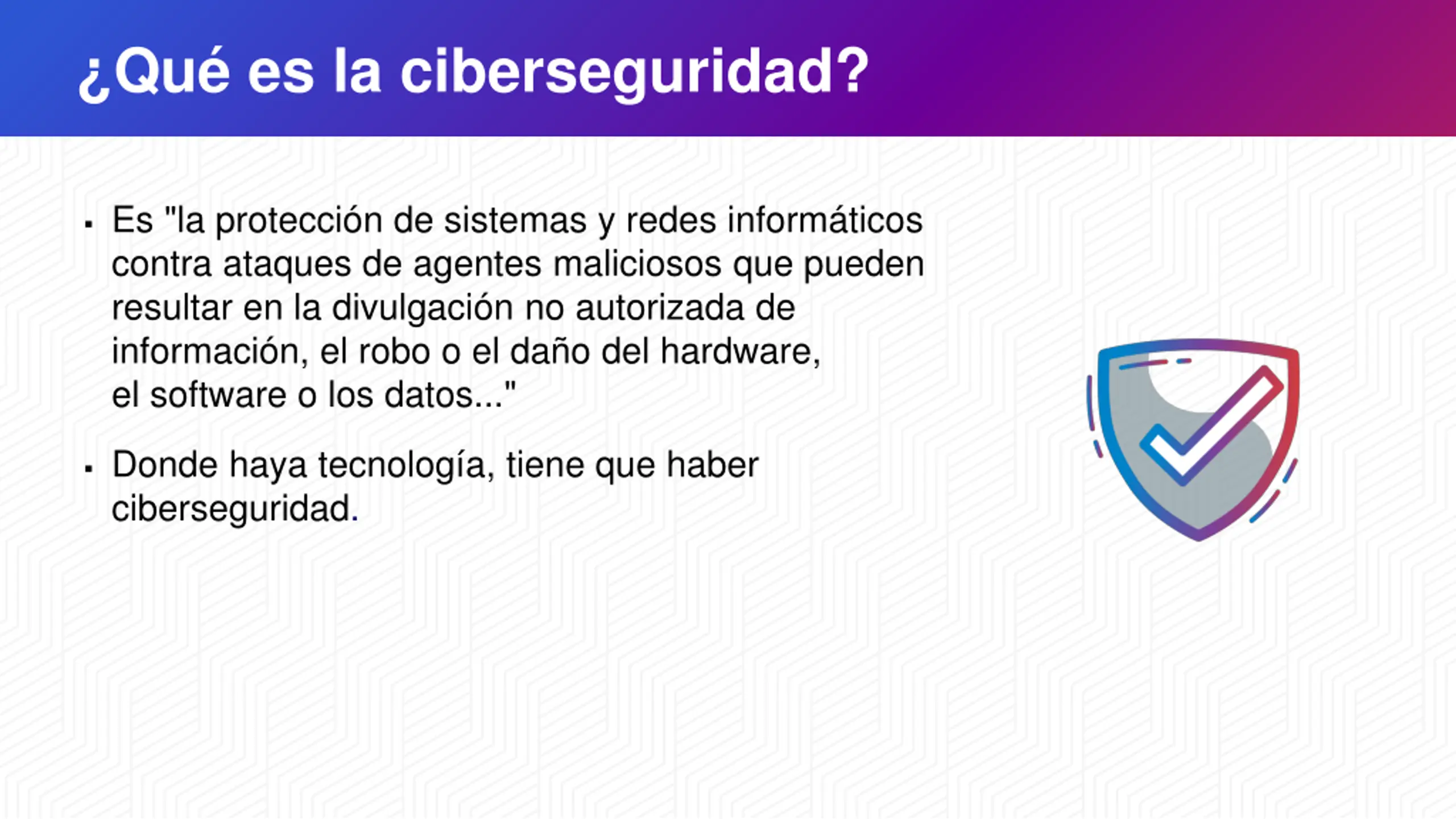 ¿Qué es la ciberseguridad?

▪ Es "la protección de sistemas y redes informáticos contra ataques de agentes maliciosos que pueden resultar en la divulgación no autorizada de información, el robo o el daño del hardware, el software o los datos..."

▪ Donde haya tecnología, tiene que haber ciberseguridad.